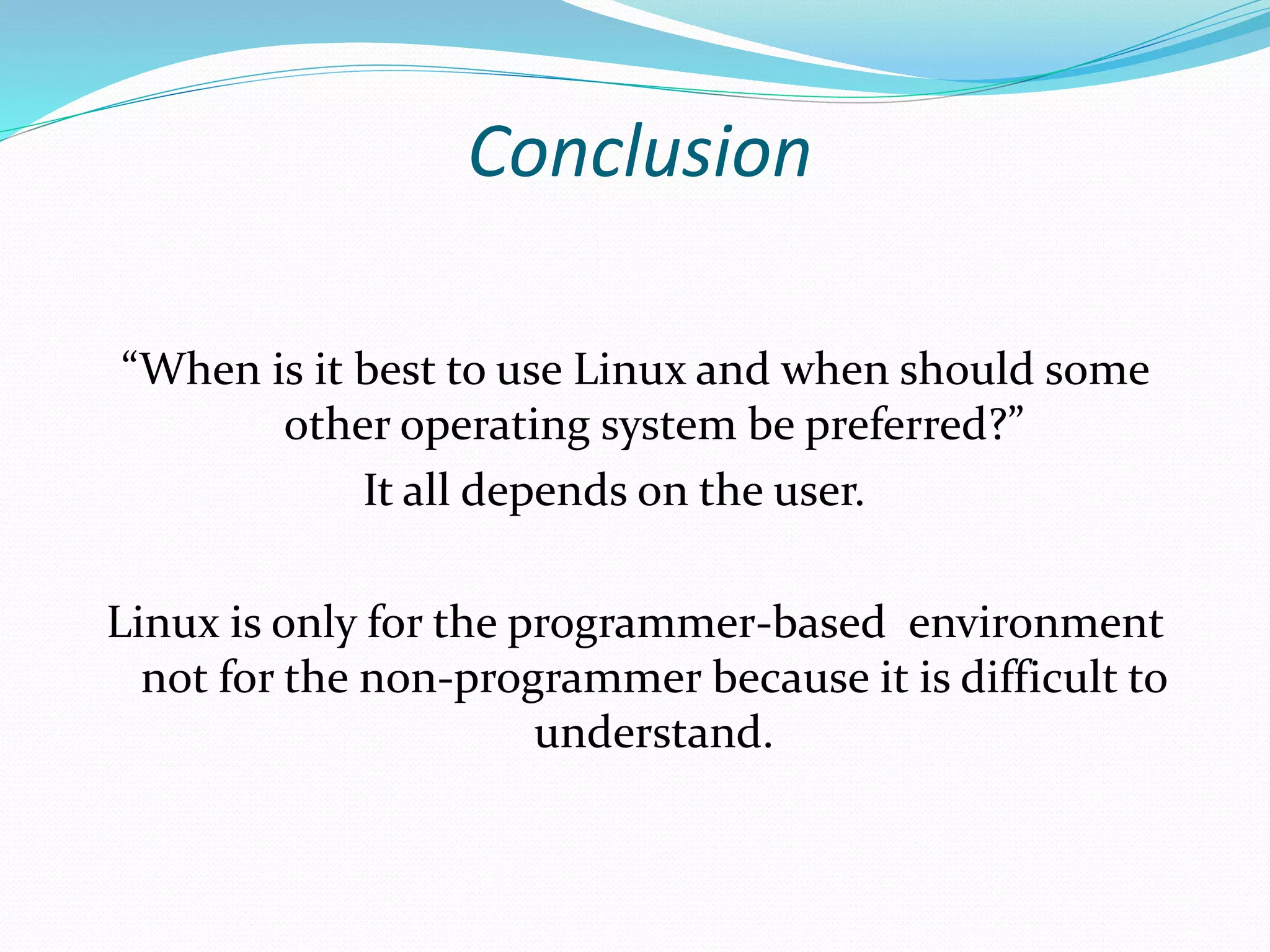 Conclusion

“When is it best to use Linux and when should some other operating system be preferred?”

It all depends on the user.

Linux is only for the programmer-based environment not for the non-programmer because it is difficult to understand.